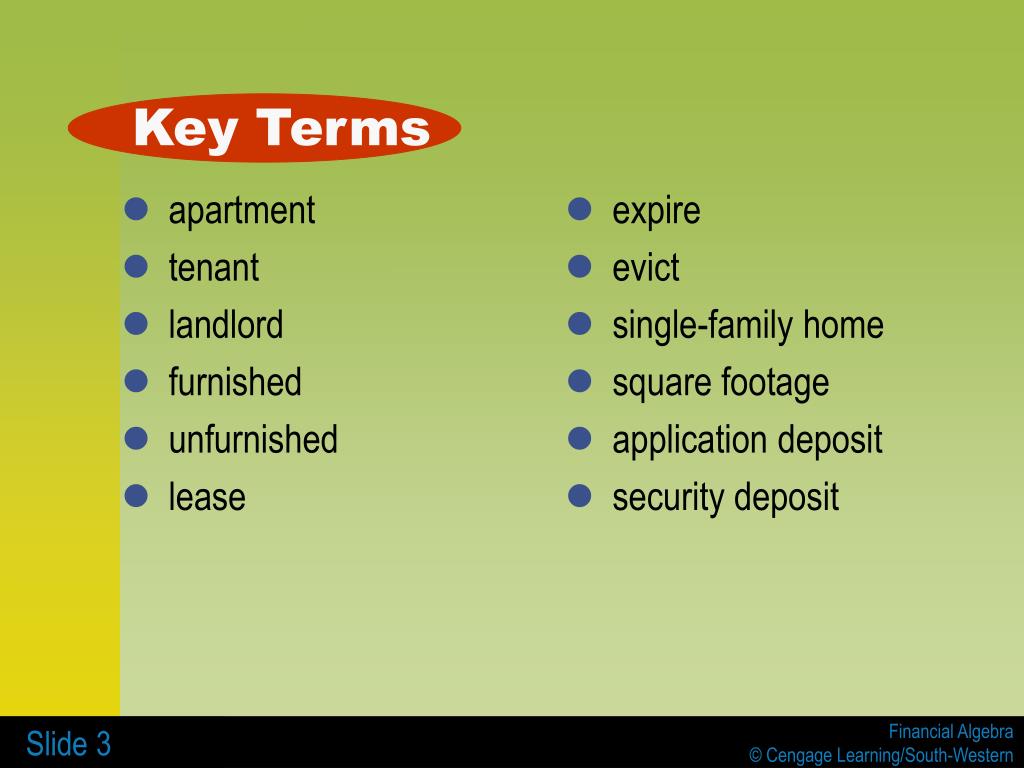 Key Terms

- apartment
- tenant
- landlord
- furnished
- unfurnished
- lease

- expire
- evict
- single-family home
- square footage
- application deposit
- security deposit

Slide 3

Financial Algebra
© Cengage Learning/South-Western